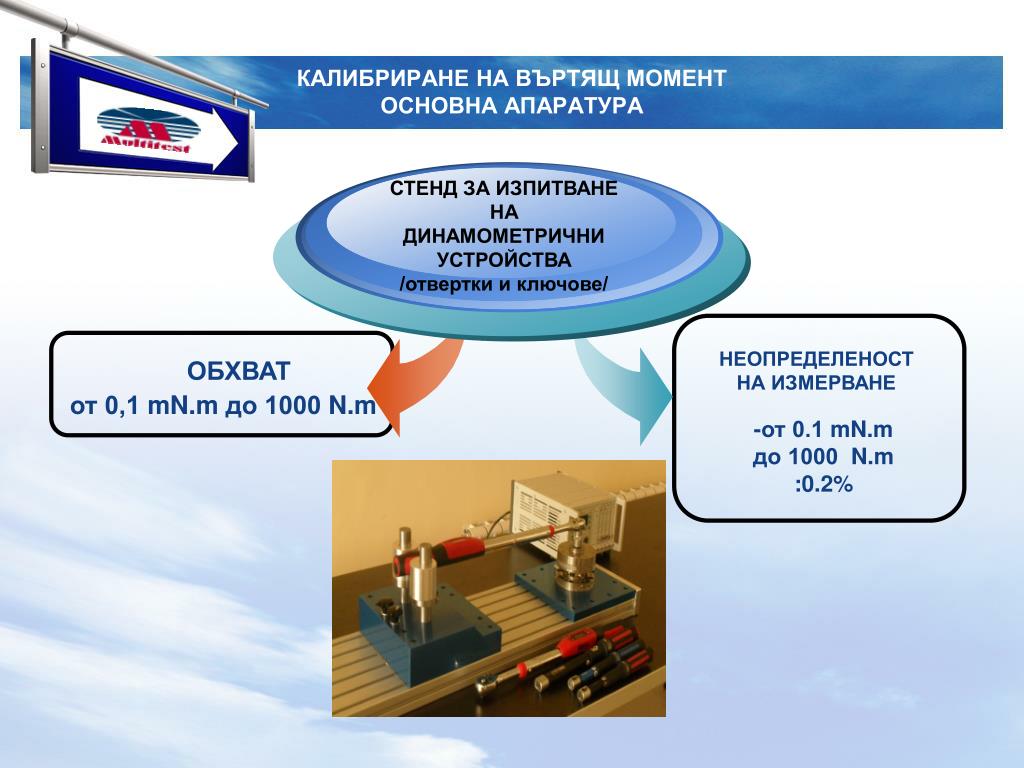 Multitest

КАЛИБРИРАНЕ НА ВЪРТЯЩ МОМЕНТ
ОСНОВНА АПАРАТУРА

СТЕНД ЗА ИЗПИТВАНЕ НА ДИНАМОМЕТРИЧНИ УСТРОЙСТВА /отвертки и ключове/

ОБХВАТ
от 0,1 mN.m до 1000 N.m

НЕОПРЕДЕЛЕНОСТ НА ИЗМЕРВАНЕ

-от 0.1 mN.m
до 1000 N.m
:0.2%